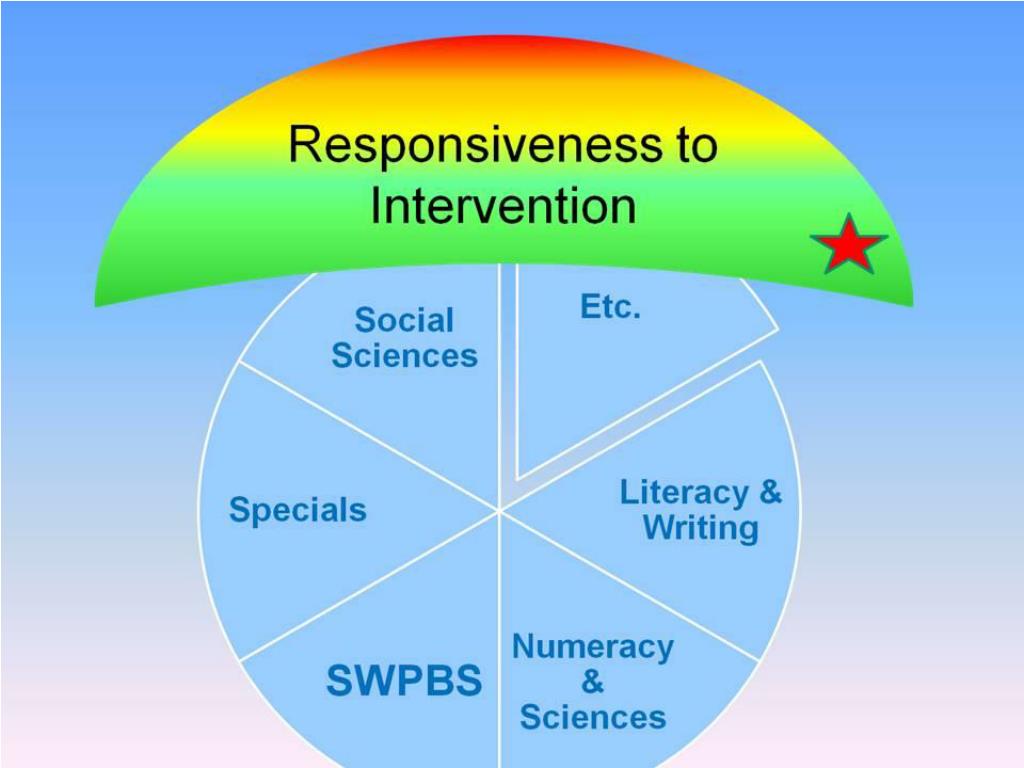 Responsiveness to Intervention

Social Sciences

Etc.

Specials

Literacy & Writing

SWPBS

Numeracy & Sciences